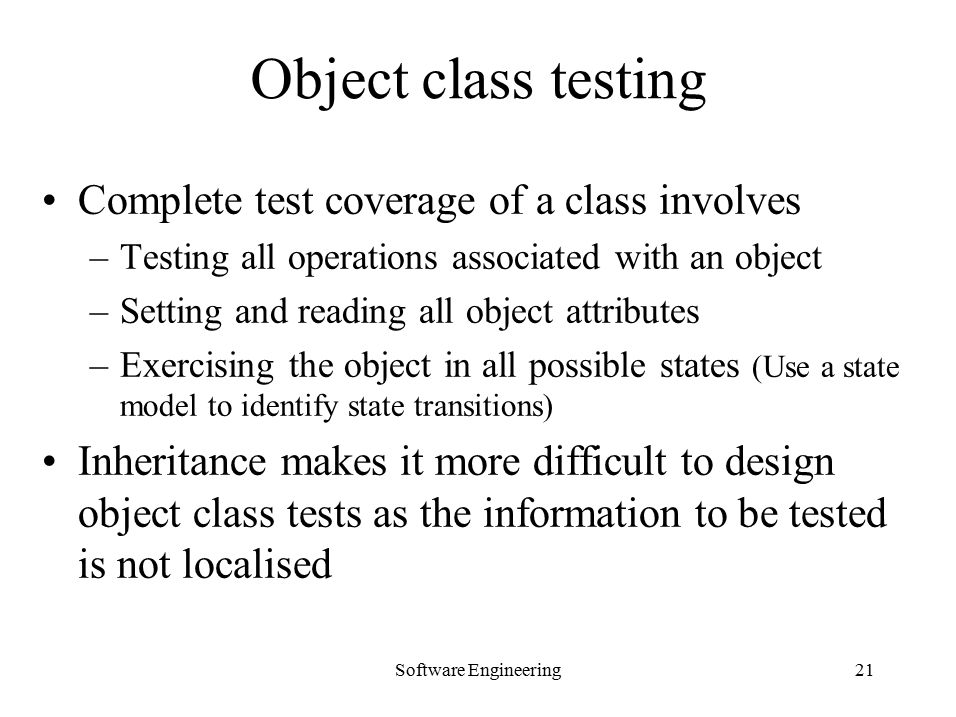 Object class testing

• Complete test coverage of a class involves
– Testing all operations associated with an object
– Setting and reading all object attributes
– Exercising the object in all possible states (Use a state model to identify state transitions)

• Inheritance makes it more difficult to design object class tests as the information to be tested is not localised

Software Engineering

21